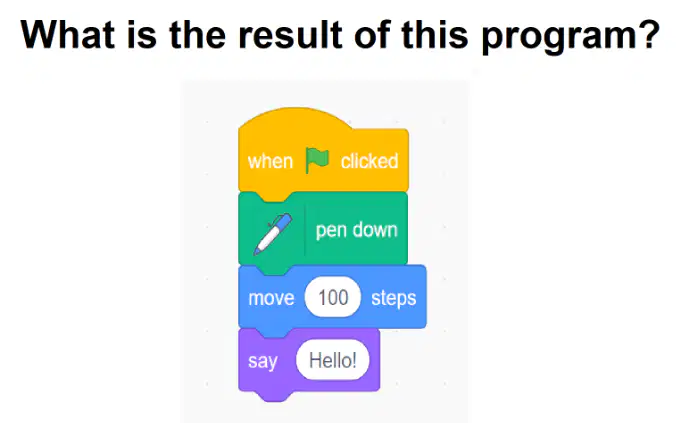 What is the result of this program?

when clicked

pen down

move 100 steps

say Hello!